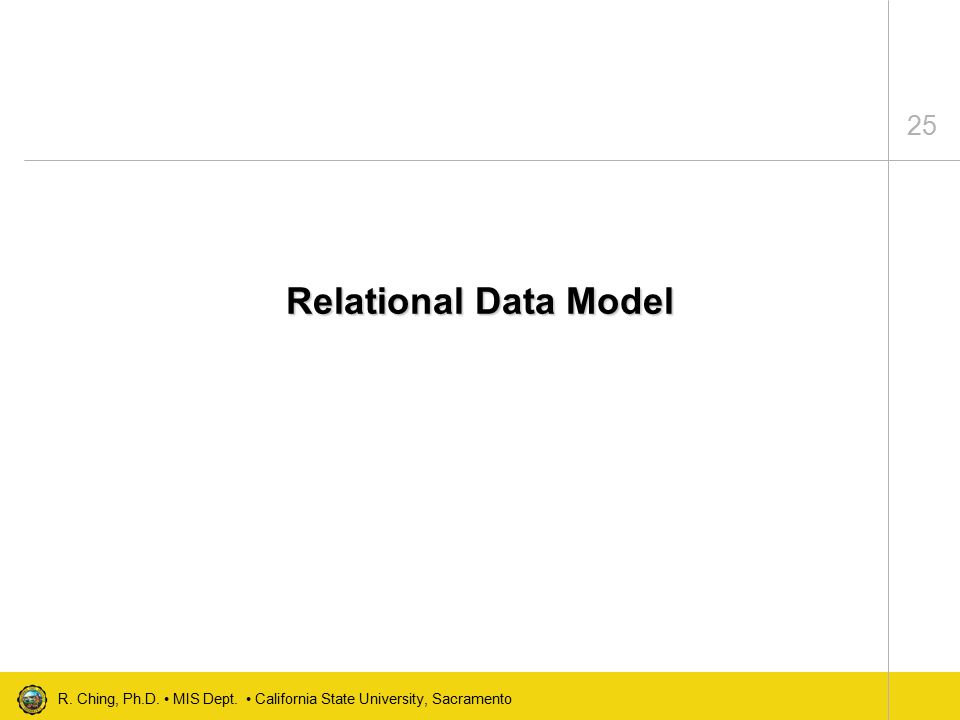 25

Relational Data Model

R. Ching, Ph.D. • MIS Dept. • California State University, Sacramento